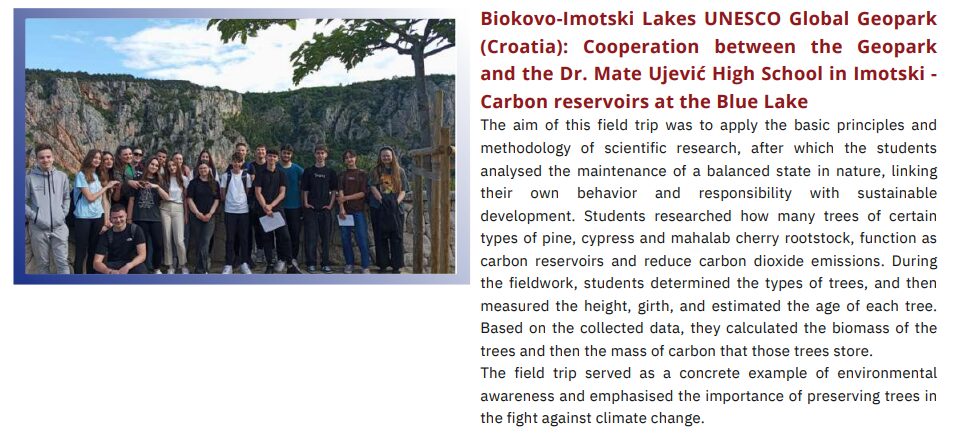 Biokovo-Imotski Lakes UNESCO Global Geopark (Croatia): Cooperation between the Geopark and the Dr. Mate Ujević High School in Imotski - Carbon reservoirs at the Blue Lake

The aim of this field trip was to apply the basic principles and methodology of scientific research, after which the students analysed the maintenance of a balanced state in nature, linking their own behavior and responsibility with sustainable development. Students researched how many trees of certain types of pine, cypress and mahalab cherry rootstock, function as carbon reservoirs and reduce carbon dioxide emissions. During the fieldwork, students determined the types of trees, and then measured the height, girth, and estimated the age of each tree. Based on the collected data, they calculated the biomass of the trees and then the mass of carbon that those trees store.

The field trip served as a concrete example of environmental awareness and emphasised the importance of preserving trees in the fight against climate change.